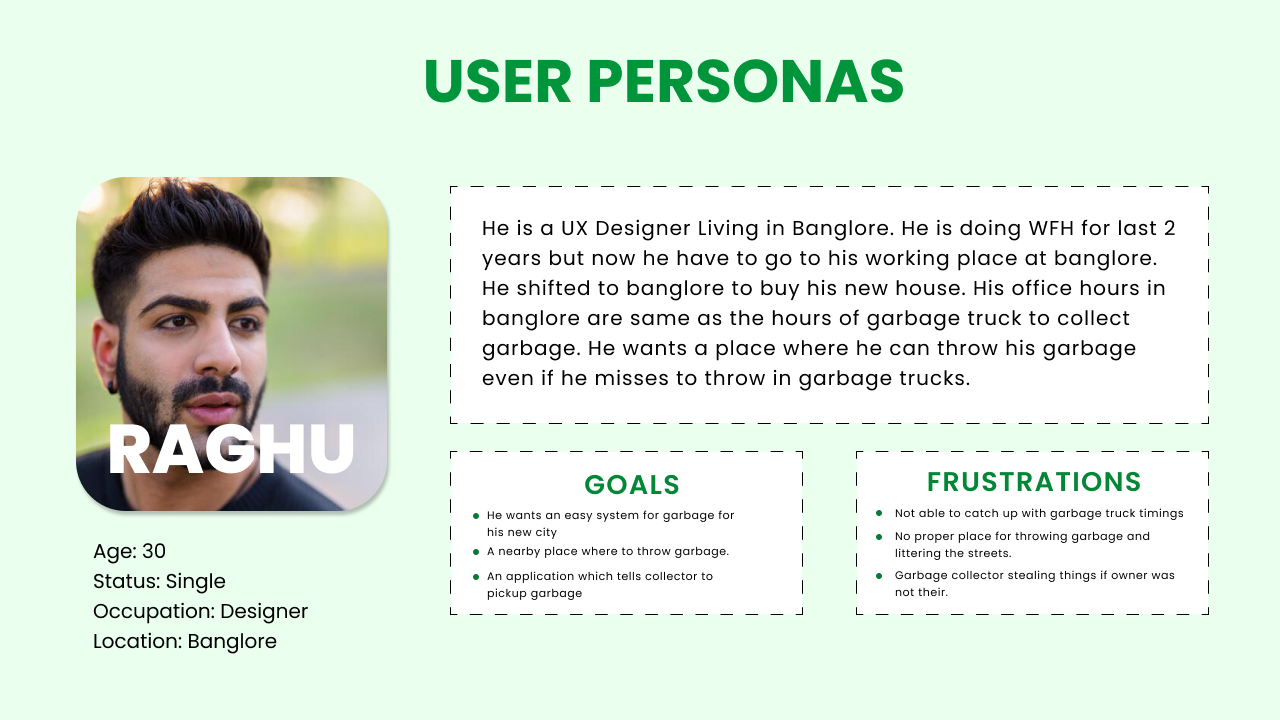 USER PERSONAS

RAGHU

Age: 30
Status: Single
Occupation: Designer
Location: Banglore

He is a UX Designer Living in Banglore. He is doing WFH for last 2 years but now he have to go to his working place at banglore. He shifted to banglore to buy his new house. His office hours in banglore are same as the hours of garbage truck to collect garbage. He wants a place where he can throw his garbage even if he misses to throw in garbage trucks.

GOALS

- He wants an easy system for garbage for his new city
- A nearby place where to throw garbage.
- An application which tells collector to pickup garbage

FRUSTRATIONS

- Not able to catch up with garbage truck timings
- No proper place for throwing garbage and littering the streets.
- Garbage collector stealing things if owner was not their.